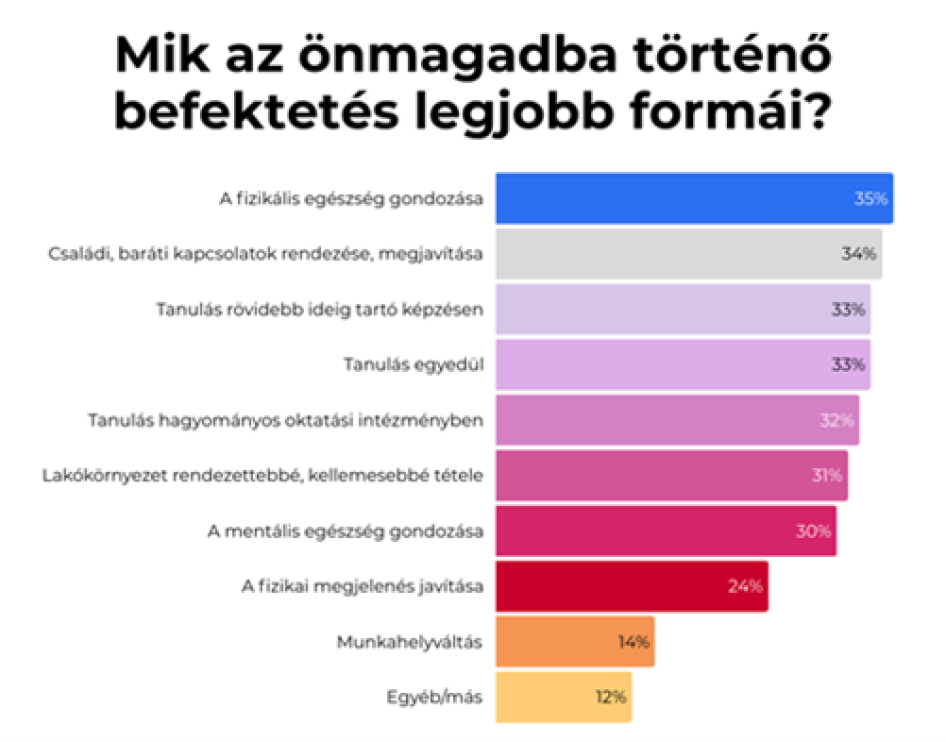 Mik az önmagadba történő befektetés legjobb formái?

A fizikális egészség gondozása 35%

Családi, baráti kapcsolatok rendezése, megjavítása 34%

Tanulás rövidebb ideig tartó képzésen 33%

Tanulás egyedül 33%

Tanulás hagyományos oktatási intézményben 32%

Lakókörnyezet rendezettebbé, kellemesebbé tétele 31%

A mentális egészség gondozása 30%

A fizikai megjelenés javítása 24%

Munkahelyváltás 14%

Egyéb/más 12%